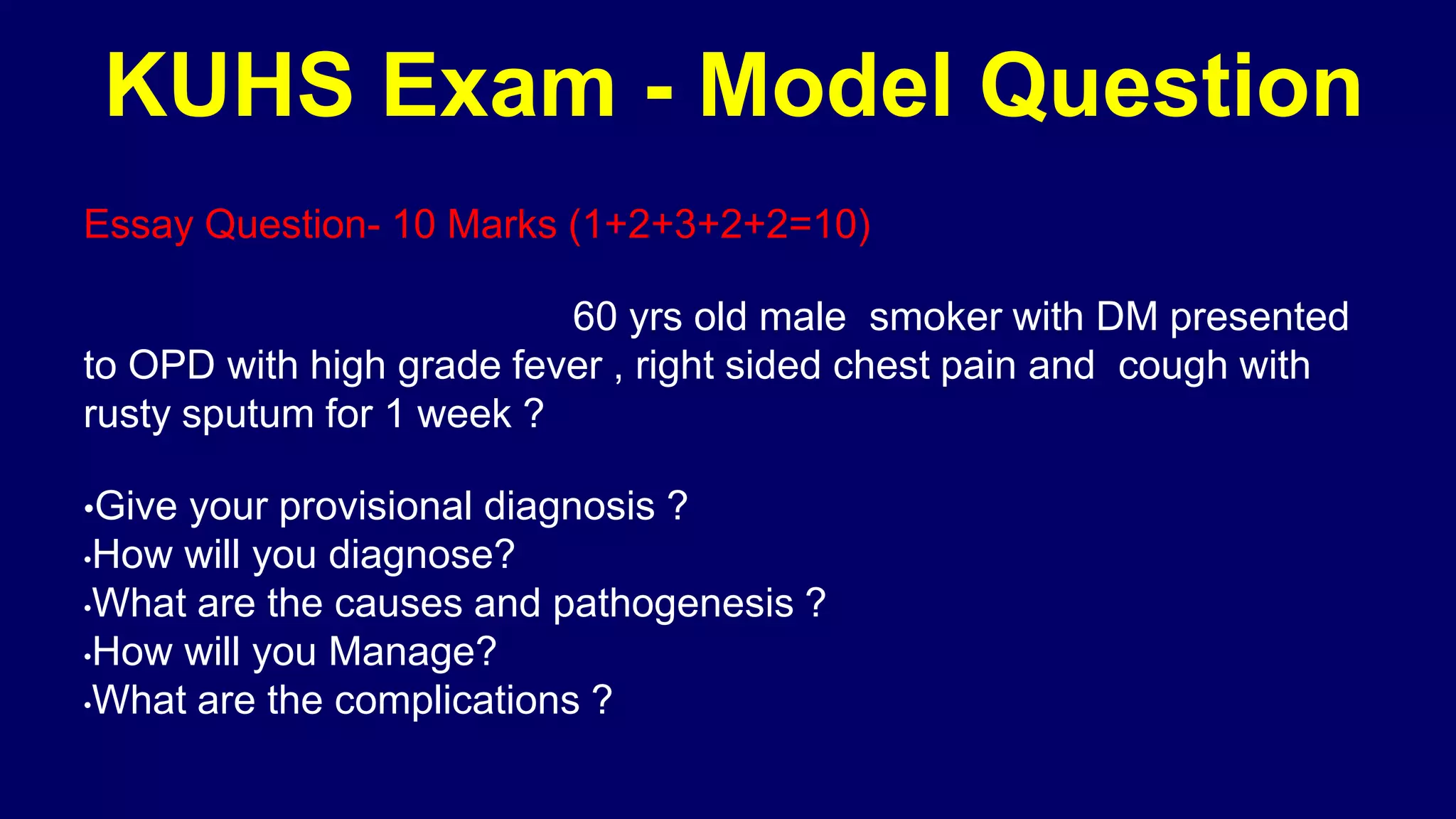 KUHS Exam - Model Question

Essay Question- 10 Marks (1+2+3+2+2=10)

60 yrs old male smoker with DM presented to OPD with high grade fever , right sided chest pain and cough with rusty sputum for 1 week ?

•Give your provisional diagnosis ?
•How will you diagnose?
•What are the causes and pathogenesis ?
•How will you Manage?
•What are the complications ?